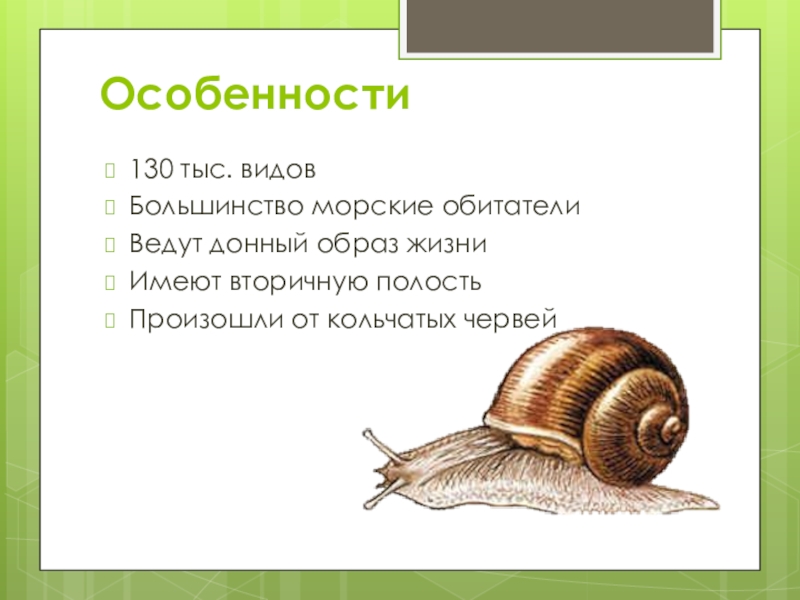 Особенности

130 тыс. видов
Большинство морские обитатели
Ведут донный образ жизни
Имеют вторичную полость
Произошли от кольчатых червей